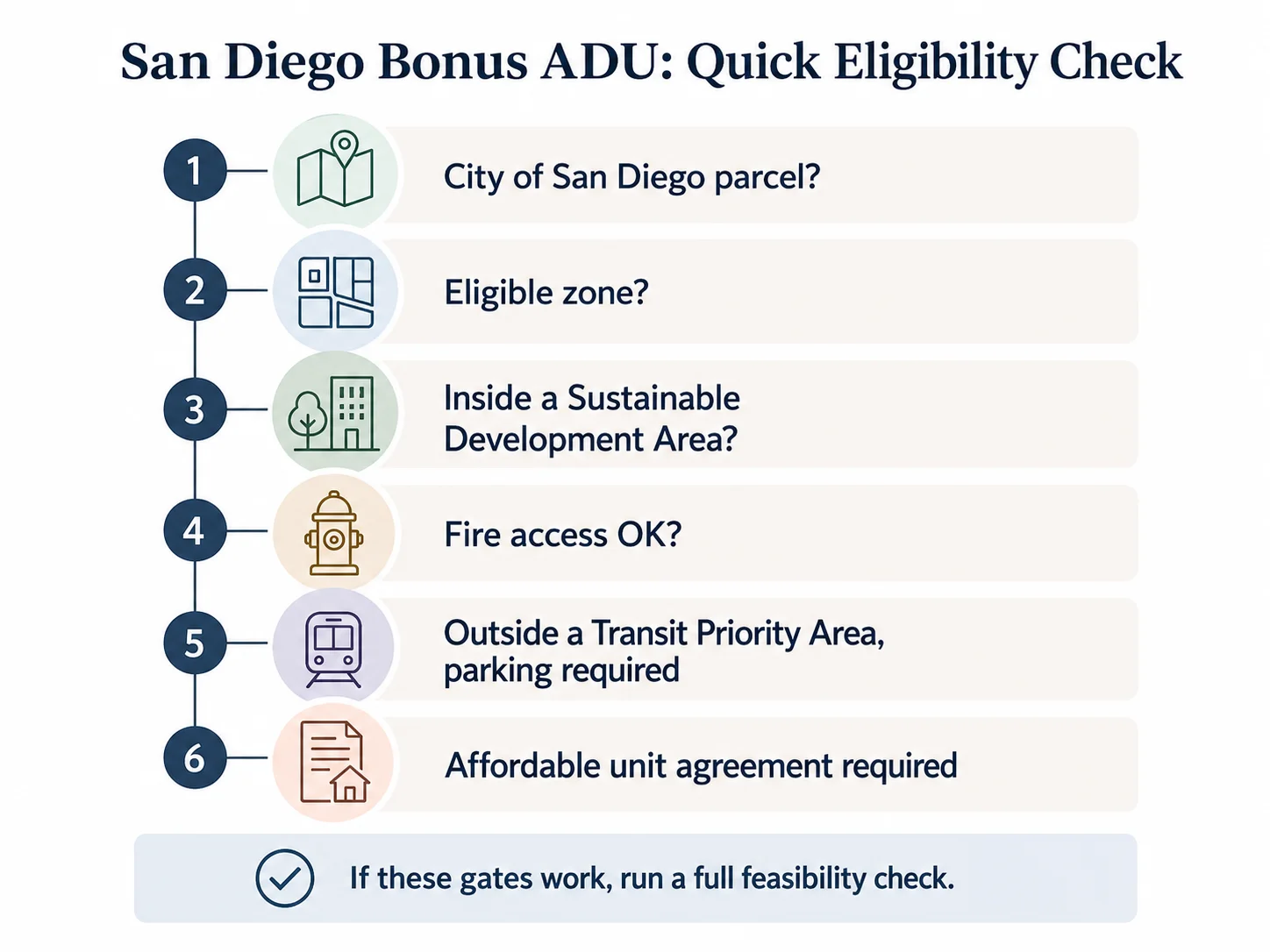 San Diego Bonus ADU: Quick Eligibility Check

1 City of San Diego parcel?

2 Eligible zone?

3 Inside a Sustainable Development Area?

4 Fire access OK?

5 Outside a Transit Priority Area, parking required

6 Affordable unit agreement required

If these gates work, run a full feasibility check.